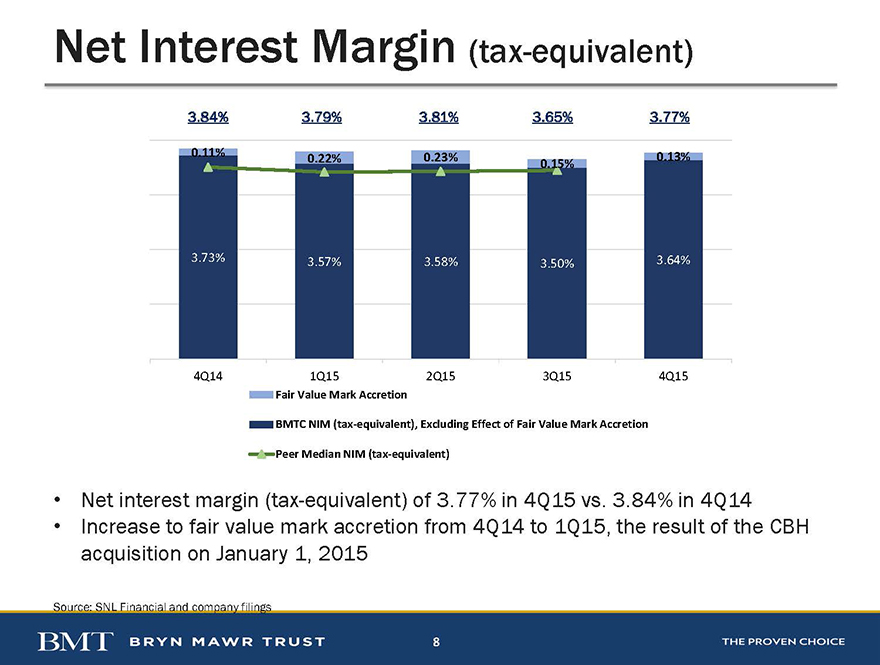 Net Interest Margin (tax-equivalent)

3.84% 3.79% 3.81% 3.65% 3.77%

0.11% 0.22% 0.23% 0.15% 0.13%

3.73% 3.57% 3.58% 3.50% 3.64%

4Q14 1Q15 2Q15 3Q15 4Q15

Fair Value Mark Accretion

BMTC NIM (tax-equivalent), Excluding Effect of Fair Value Mark Accretion

Peer Median NIM (tax-equivalent)

• Net interest margin (tax-equivalent) of 3.77% in 4Q15 vs. 3.84% in 4Q14
• Increase to fair value mark accretion from 4Q14 to 1Q15, the result of the CBH acquisition on January 1, 2015

Source: SNL Financial and company filings

BMT BRYN MAWR TRUST 8 THE PROVEN CHOICE